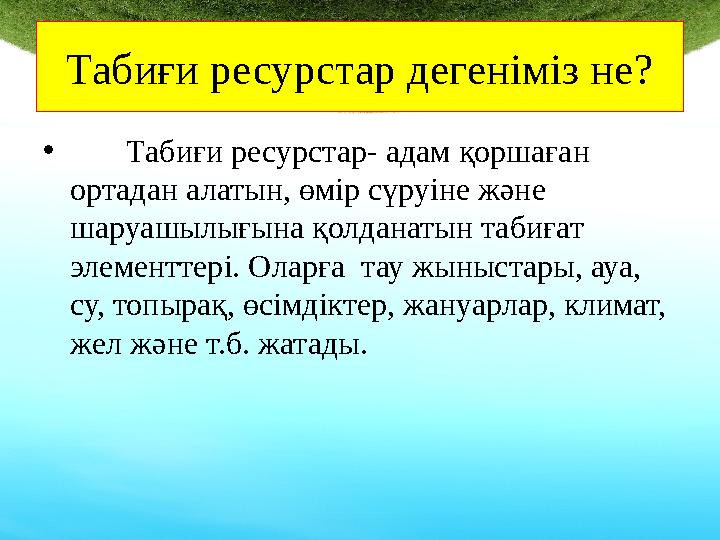 Табиғи ресурстар дегеніміз не?

• Табиғи ресурстар- адам қоршаған ортадан алатын, өмір сүруіне және шаруашылығына қолданатын табиғат элементтері. Оларға тау жыныстары, ауа, су, топырақ, өсімдіктер, жануарлар, климат, жел және т.б. жатады.